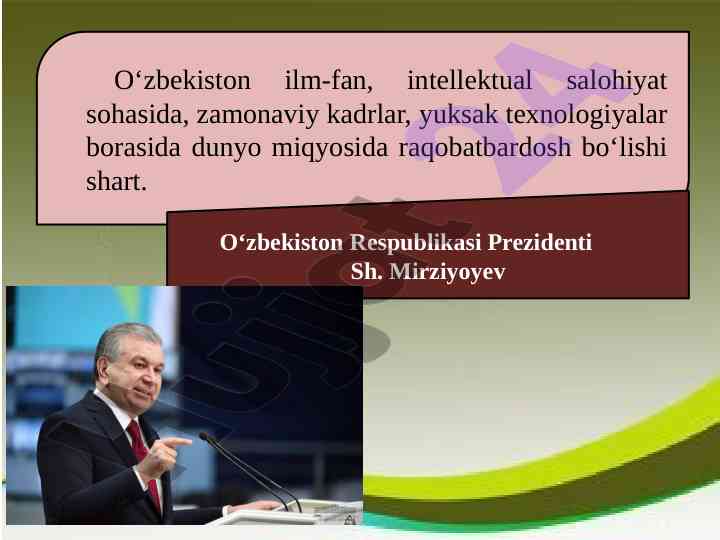 O‘zbekiston ilm-fan, intellektual salohiyat sohasida, zamonaviy kadrlar, yuksak texnologiyalar borasida dunyo miqyosida raqobatbardosh bo‘lishi shart.

O‘zbekiston Respublikasi Prezidenti
Sh. Mirziyoyev